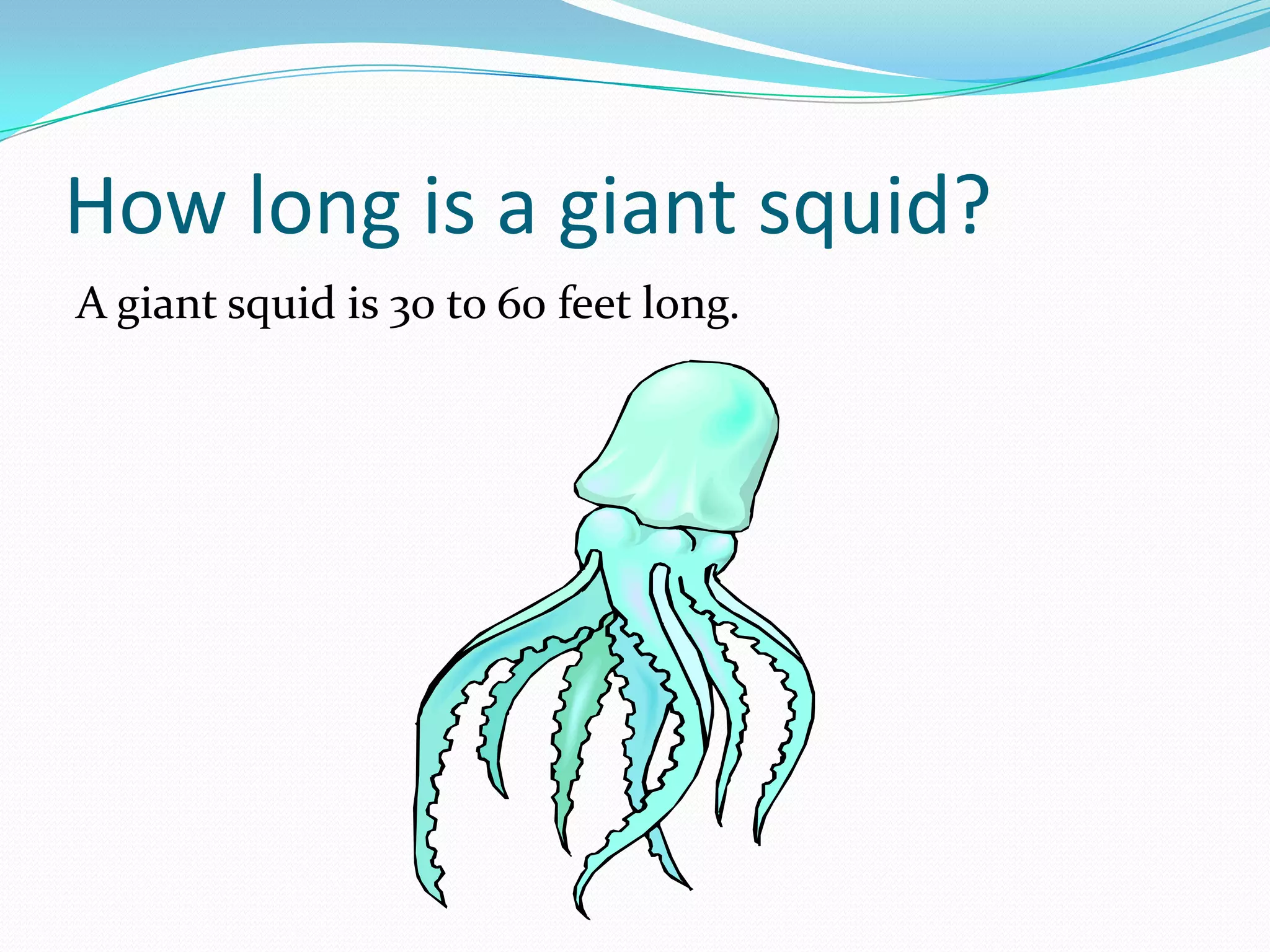 How long is a giant squid?

A giant squid is 30 to 60 feet long.